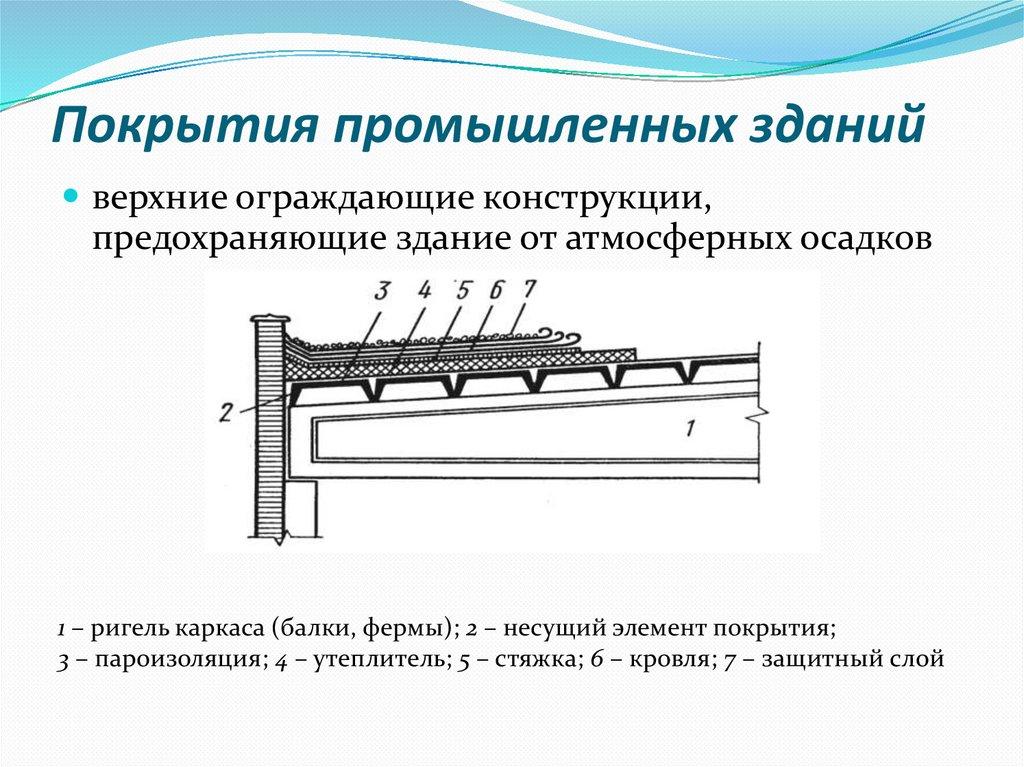 Покрытия промышленных зданий

верхние ограждающие конструкции, предохраняющие здание от атмосферных осадков

3 4 5 6 7

2

1

1 – ригель каркаса (балки, фермы); 2 – несущий элемент покрытия;
3 – пароизоляция; 4 – утеплитель; 5 – стяжка; 6 – кровля; 7 – защитный слой